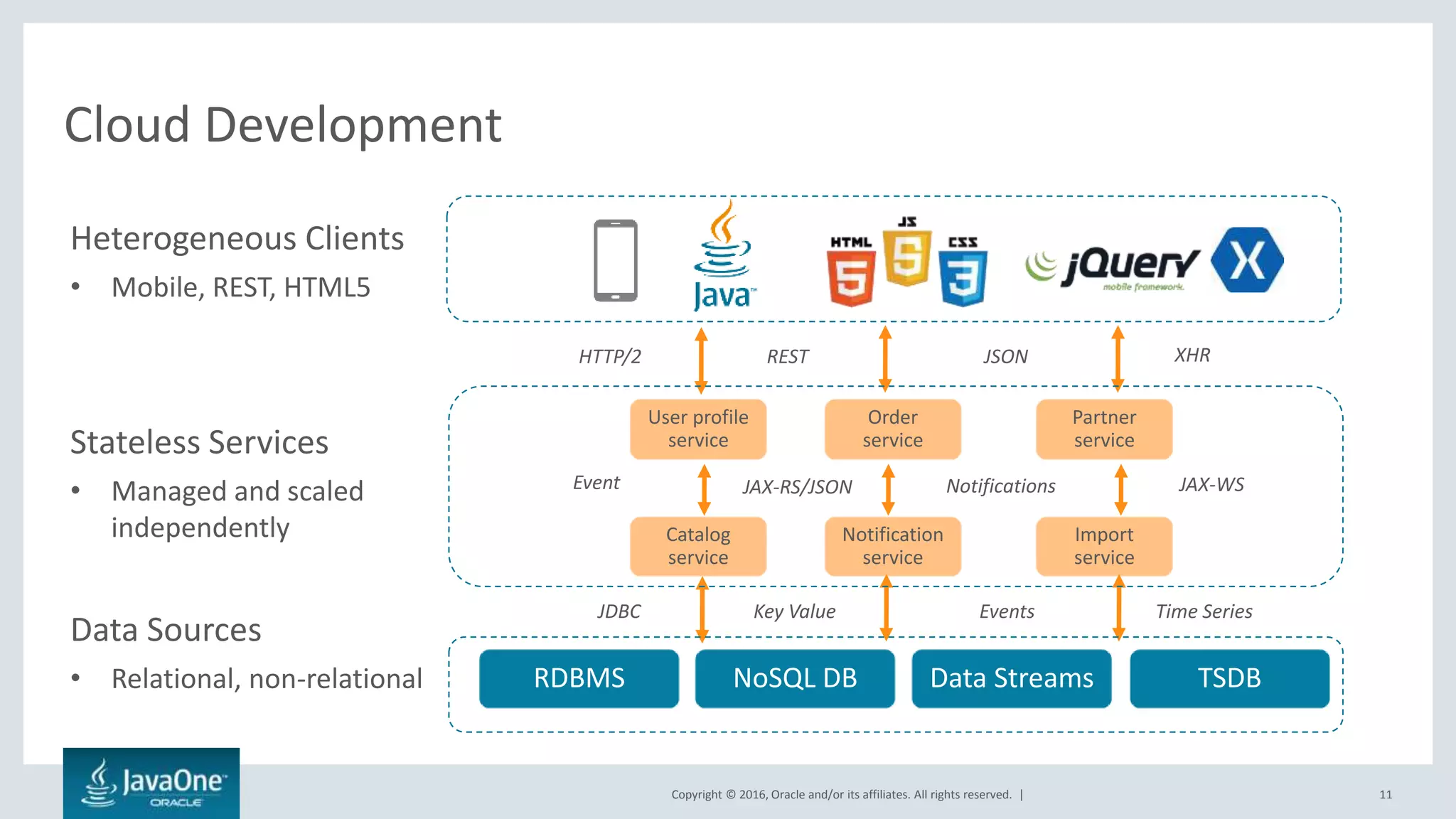 Cloud Development

Heterogeneous Clients

• Mobile, REST, HTML5

Stateless Services

• Managed and scaled independently

Data Sources

• Relational, non-relational

Java

HTML 5 JS 5 CSS 3

jQuery mobile framework

X

HTTP/2 REST JSON XHR

User profile service

Order service

Partner service

Event JAX-RS/JSON Notifications JAX-WS

Catalog service

Notification service

Import service

JDBC Key Value Events Time Series

RDBMS

NoSQL DB

Data Streams

TSDB

JavaOne ORACLE

Copyright © 2016, Oracle and/or its affiliates. All rights reserved. |

11